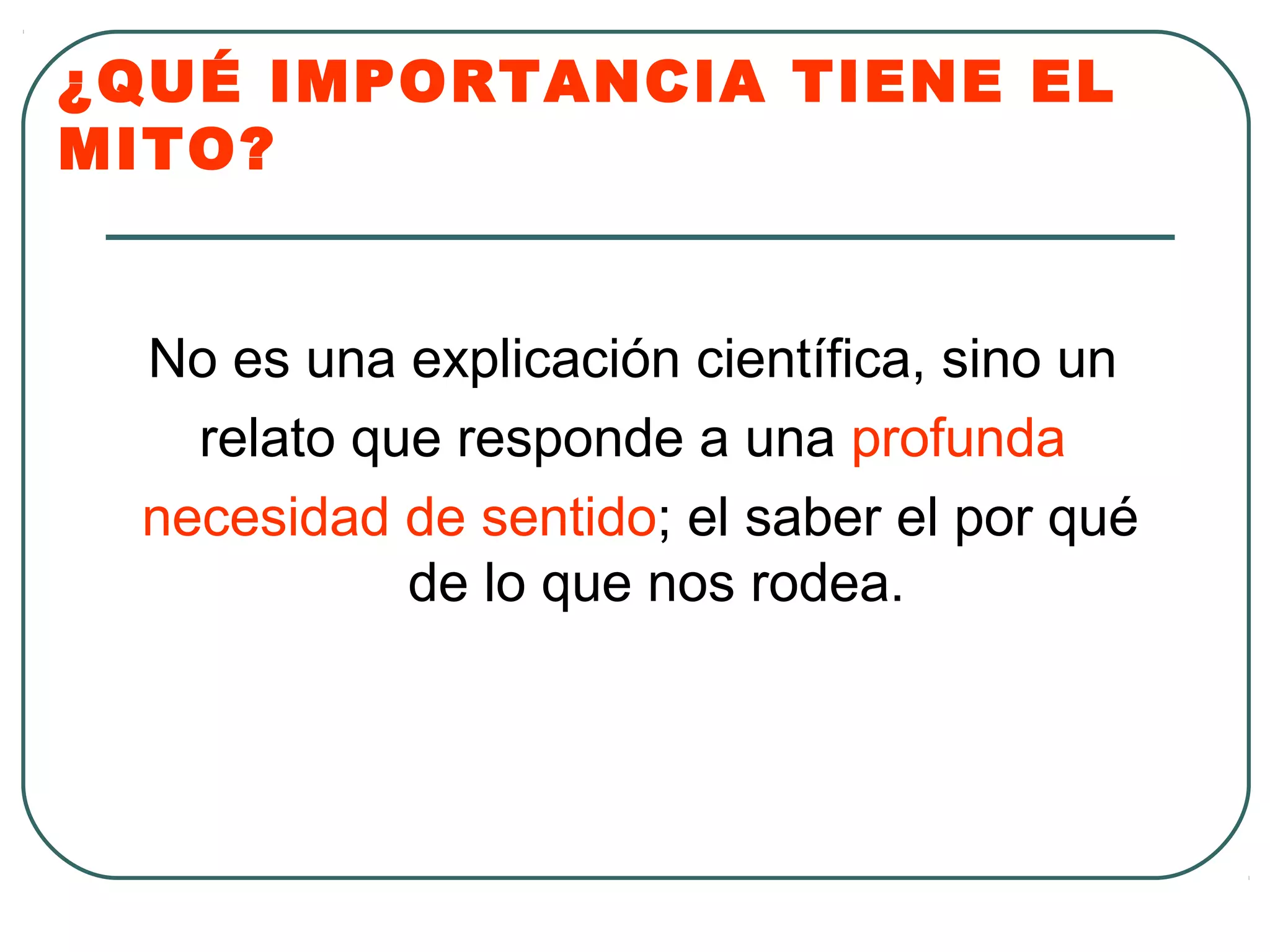 ¿QUÉ IMPORTANCIA TIENE EL MITO?

No es una explicación científica, sino un relato que responde a una profunda necesidad de sentido; el saber el por qué de lo que nos rodea.